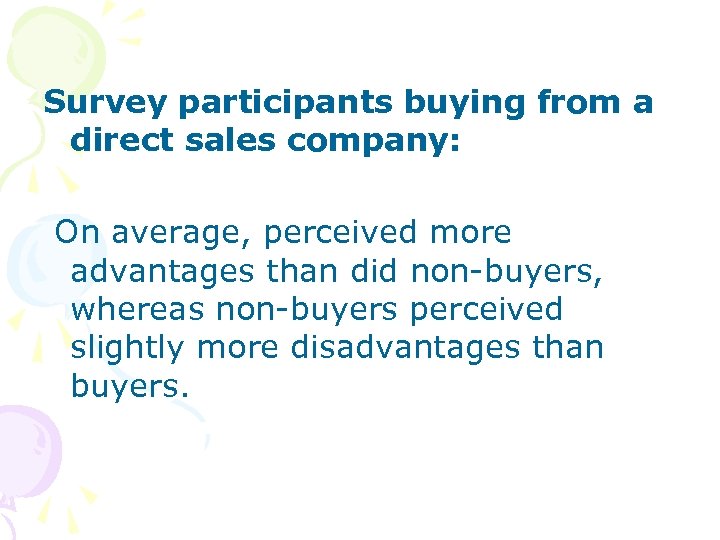 Survey participants buying from a direct sales company:

On average, perceived more advantages than did non-buyers, whereas non-buyers perceived slightly more disadvantages than buyers.